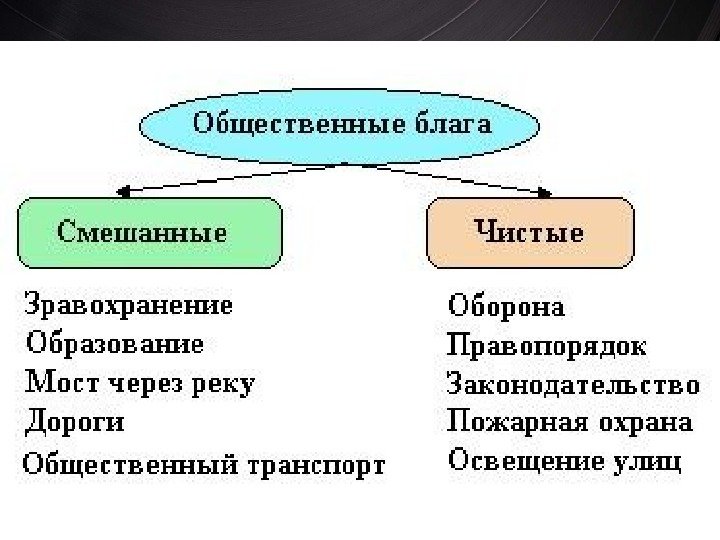 Общественные блага

Смешанные

Чистые

Зравохранение
Образование
Мост через реку
Дороги
Общественный транспорт

Оборона
Правопорядок
Законодательство
Пожарная охрана
Освещение улиц